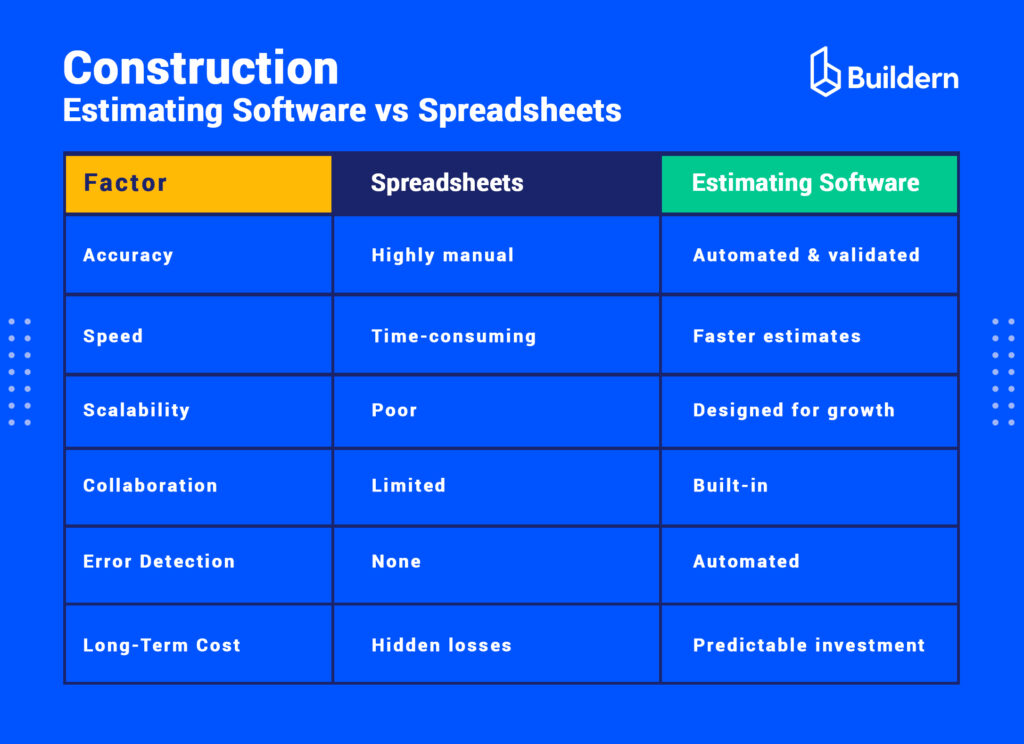 Construction
Estimating Software vs Spreadsheets

Buildern

| Factor | Spreadsheets | Estimating Software |
|---|---|---|
| Accuracy | Highly manual | Automated & validated |
| Speed | Time-consuming | Faster estimates |
| Scalability | Poor | Designed for growth |
| Collaboration | Limited | Built-in |
| Error Detection | None | Automated |
| Long-Term Cost | Hidden losses | Predictable investment |